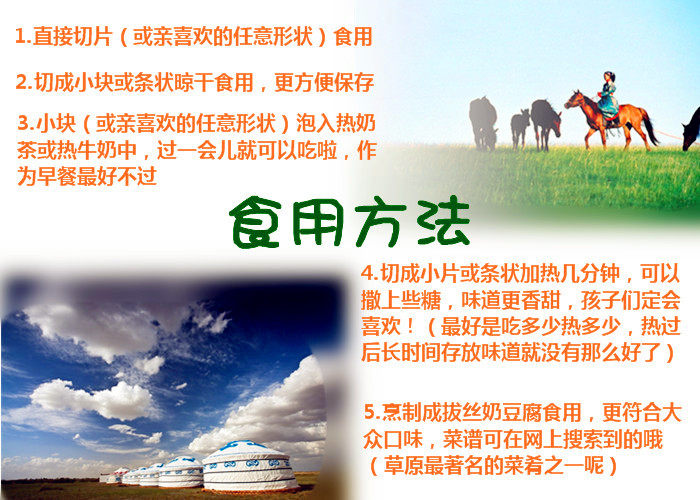 1.直接切片（或亲喜欢的任意形状）食用

2.切成小块或条状晾干食用，更方便保存

3.小块（或亲喜欢的任意形状）泡入热奶茶或热牛奶中，过一会儿就可以吃啦，作为早餐最好不过

食用方法

4.切成小片或条状加热几分钟，可以撒上些糖，味道更香甜，孩子们定会喜欢！（最好是吃多少热多少，热过后长时间存放味道就没有那么好了）

5.烹制成拔丝奶豆腐食用，更符合大众口味，菜谱可在网上搜索到的哦（草原最著名的菜肴之一呢）